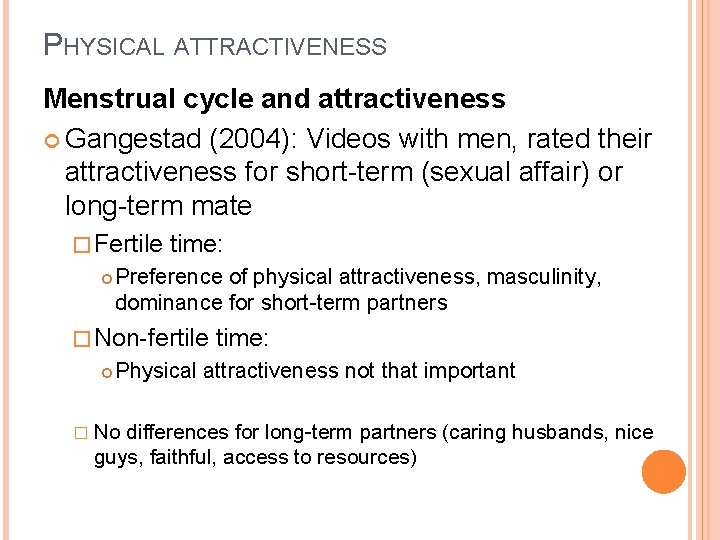 PHYSICAL ATTRACTIVENESS

Menstrual cycle and attractiveness

Gangestad (2004): Videos with men, rated their attractiveness for short-term (sexual affair) or long-term mate

Fertile time:

Preference of physical attractiveness, masculinity, dominance for short-term partners

Non-fertile time:

Physical attractiveness not that important

No differences for long-term partners (caring husbands, nice guys, faithful, access to resources)